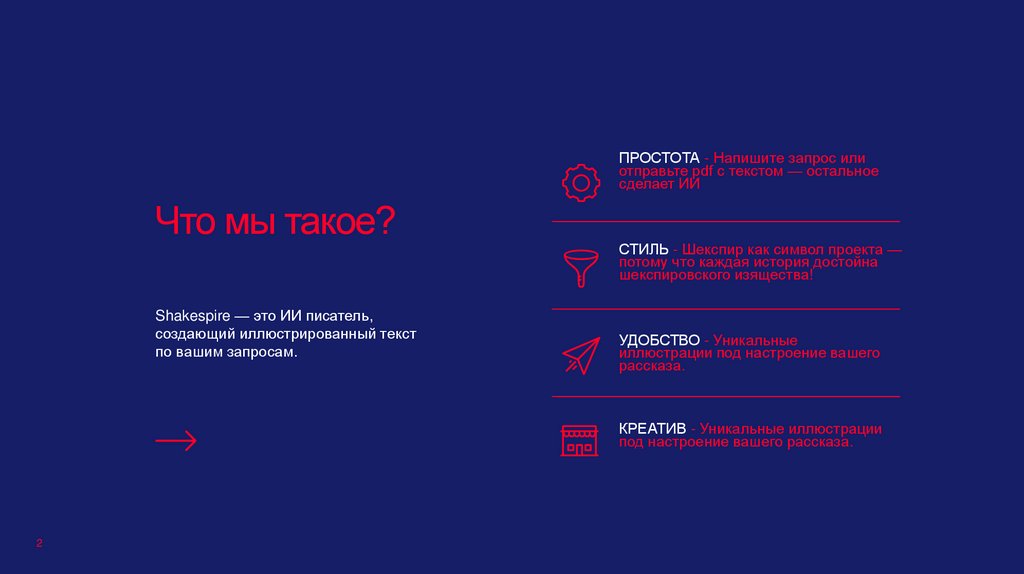 Что мы такое?

Shakespire — это ИИ писатель, создающий иллюстрированный текст по вашим запросам.

ПРОСТОТА - Напишите запрос или отправьте pdf с текстом — остальное сделает ИИ

СТИЛЬ - Шекспир как символ проекта — потому что каждая история достойна шекспировского изящества!

УДОБСТВО - Уникальные иллюстрации под настроение вашего рассказа.

КРЕАТИВ - Уникальные иллюстрации под настроение вашего рассказа.

2